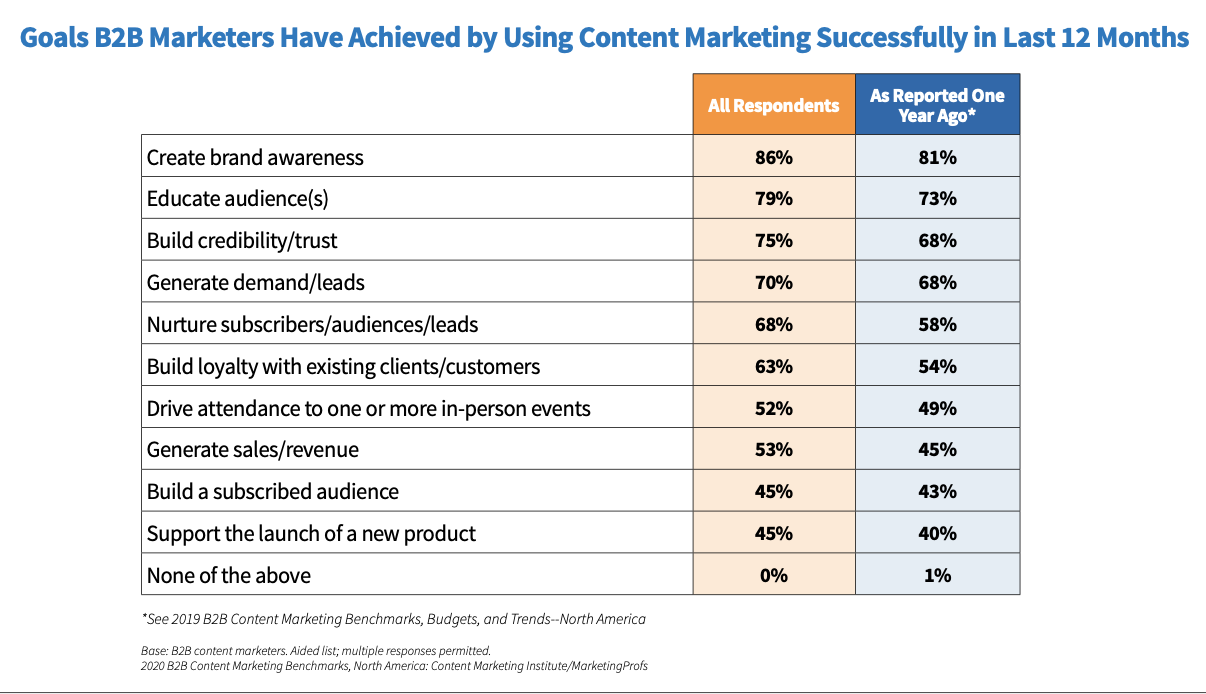 Goals B2B Marketers Have Achieved by Using Content Marketing Successfully in Last 12 Months

| | All Respondents | As Reported One Year Ago* |
|---|---|---|
| Create brand awareness | 86% | 81% |
| Educate audience(s) | 79% | 73% |
| Build credibility/trust | 75% | 68% |
| Generate demand/leads | 70% | 68% |
| Nurture subscribers/audiences/leads | 68% | 58% |
| Build loyalty with existing clients/customers | 63% | 54% |
| Drive attendance to one or more in-person events | 52% | 49% |
| Generate sales/revenue | 53% | 45% |
| Build a subscribed audience | 45% | 43% |
| Support the launch of a new product | 45% | 40% |
| None of the above | 0% | 1% |

*See 2019 B2B Content Marketing Benchmarks, Budgets, and Trends--North America

Base: B2B content marketers. Aided list; multiple responses permitted.
2020 B2B Content Marketing Benchmarks, North America: Content Marketing Institute/MarketingProfs